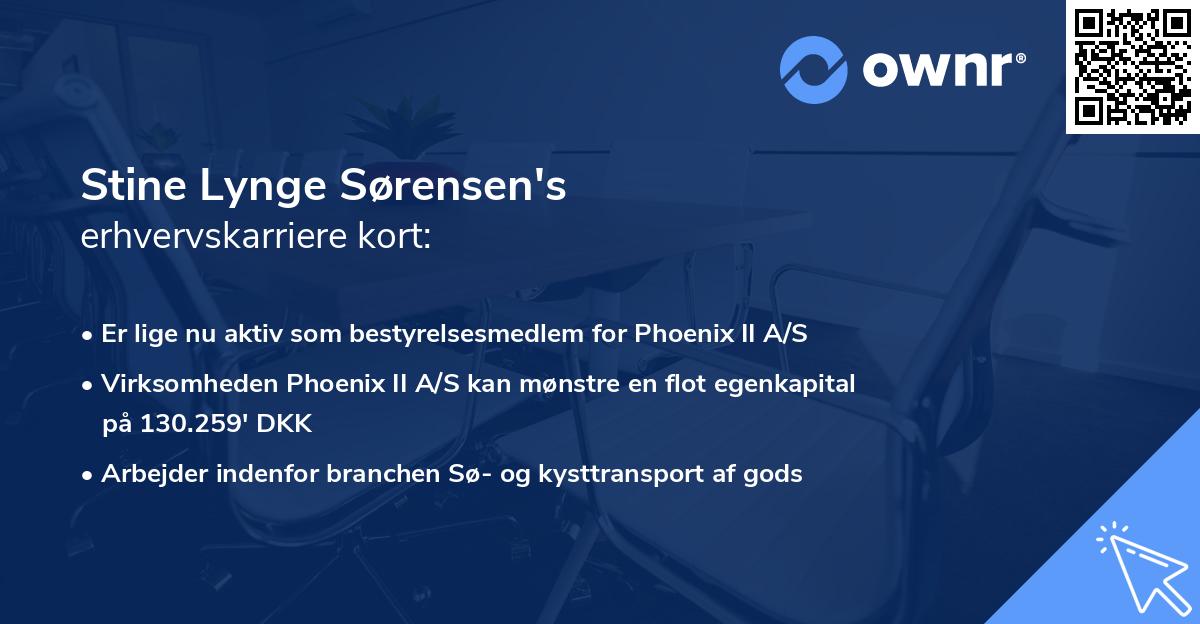 ownr®

Stine Lynge Sørensen's
erhvervskarriere kort:

• Er lige nu aktiv som bestyrelsesmedlem for Phoenix II A/S
• Virksomheden Phoenix II A/S kan mønstre en flot egenkapital på 130.259' DKK
• Arbejder indenfor branchen Sø- og kysttransport af gods